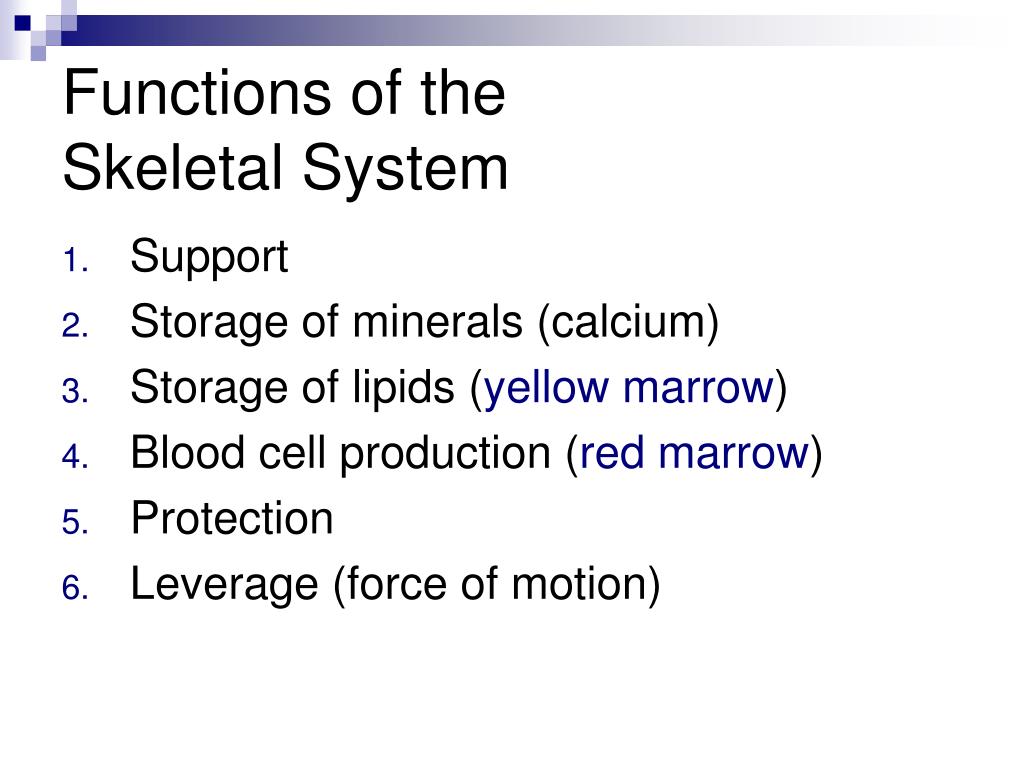 Functions of the Skeletal System

1. Support
2. Storage of minerals (calcium)
3. Storage of lipids (yellow marrow)
4. Blood cell production (red marrow)
5. Protection
6. Leverage (force of motion)